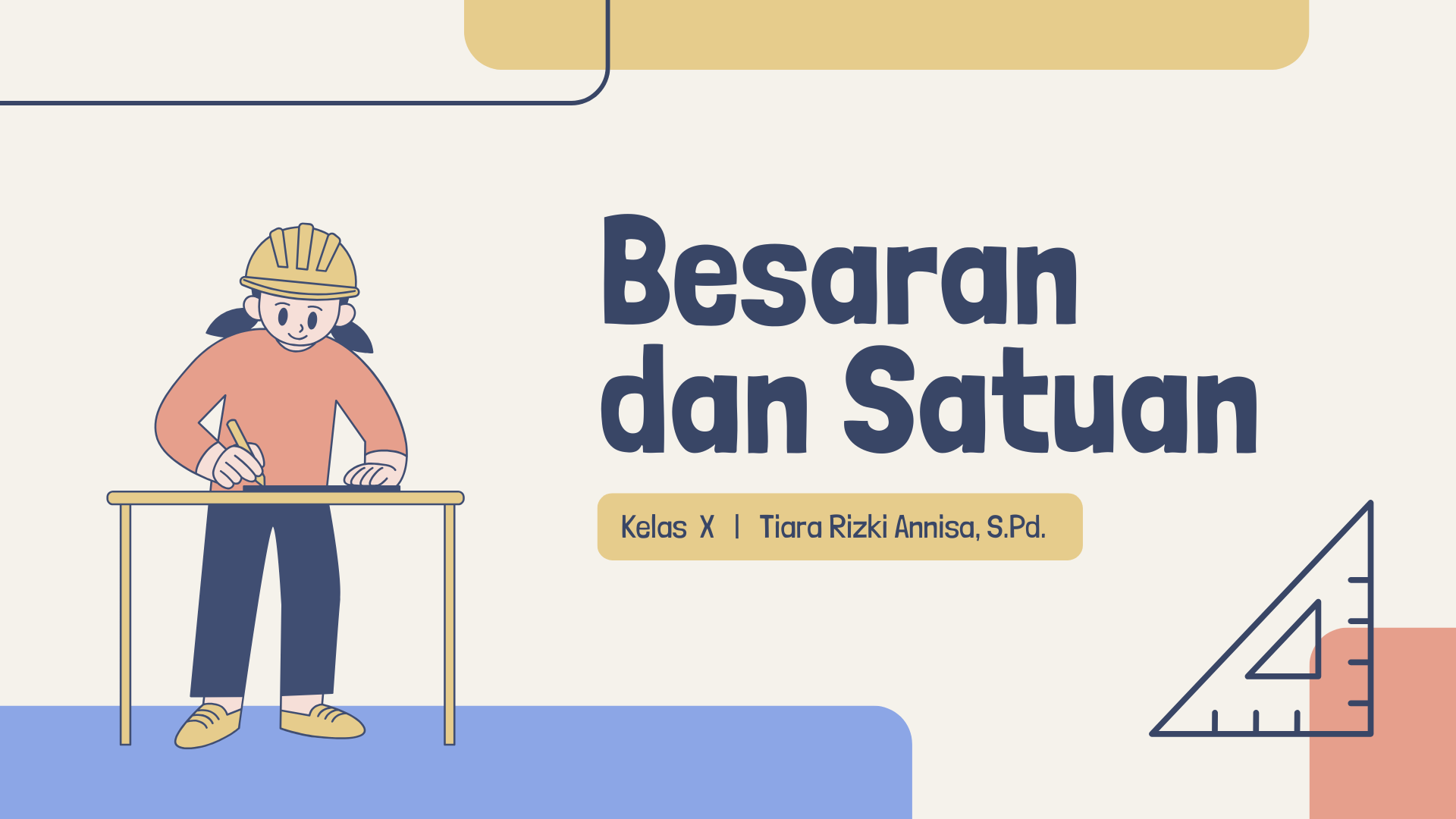 Besaran dan Satuan

Kelas X | Tiara Rizki Annisa, S.Pd.